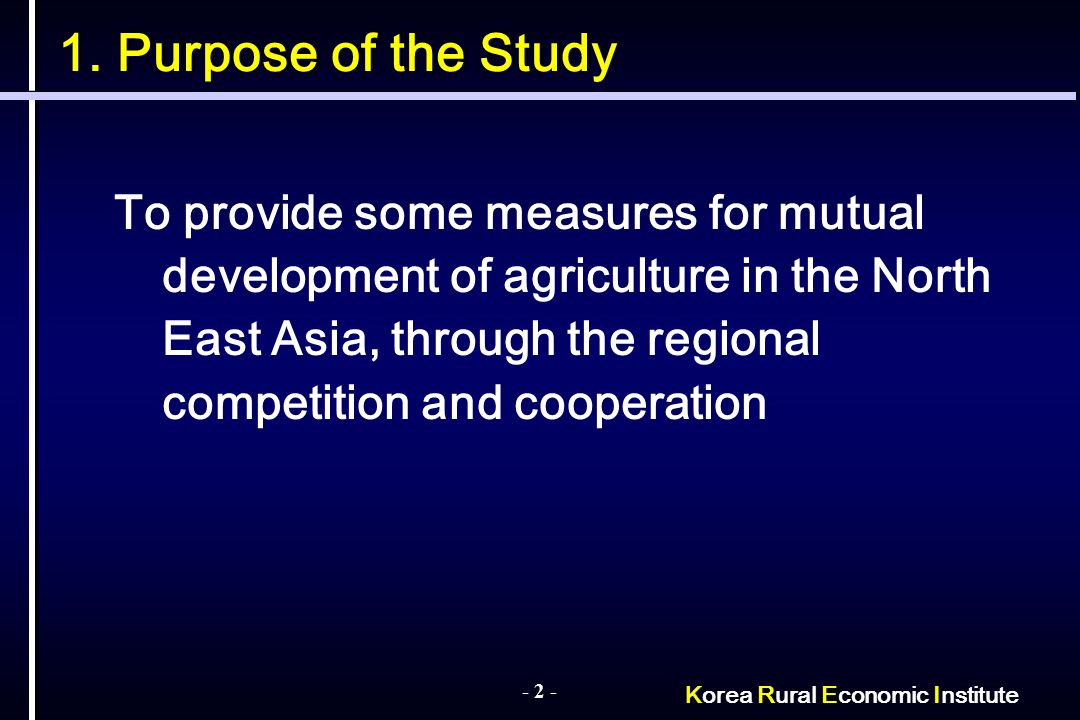 1. Purpose of the Study

To provide some measures for mutual development of agriculture in the North East Asia, through the regional competition and cooperation

- 2 -

Korea Rural Economic Institute